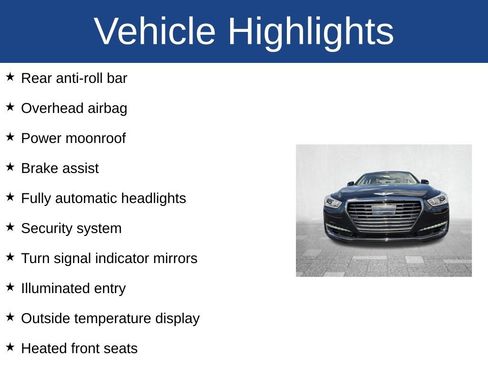 Vehicle Highlights

★ Rear anti-roll bar

★ Overhead airbag

★ Power moonroof

★ Brake assist

★ Fully automatic headlights

★ Security system

★ Turn signal indicator mirrors

★ Illuminated entry

★ Outside temperature display

★ Heated front seats